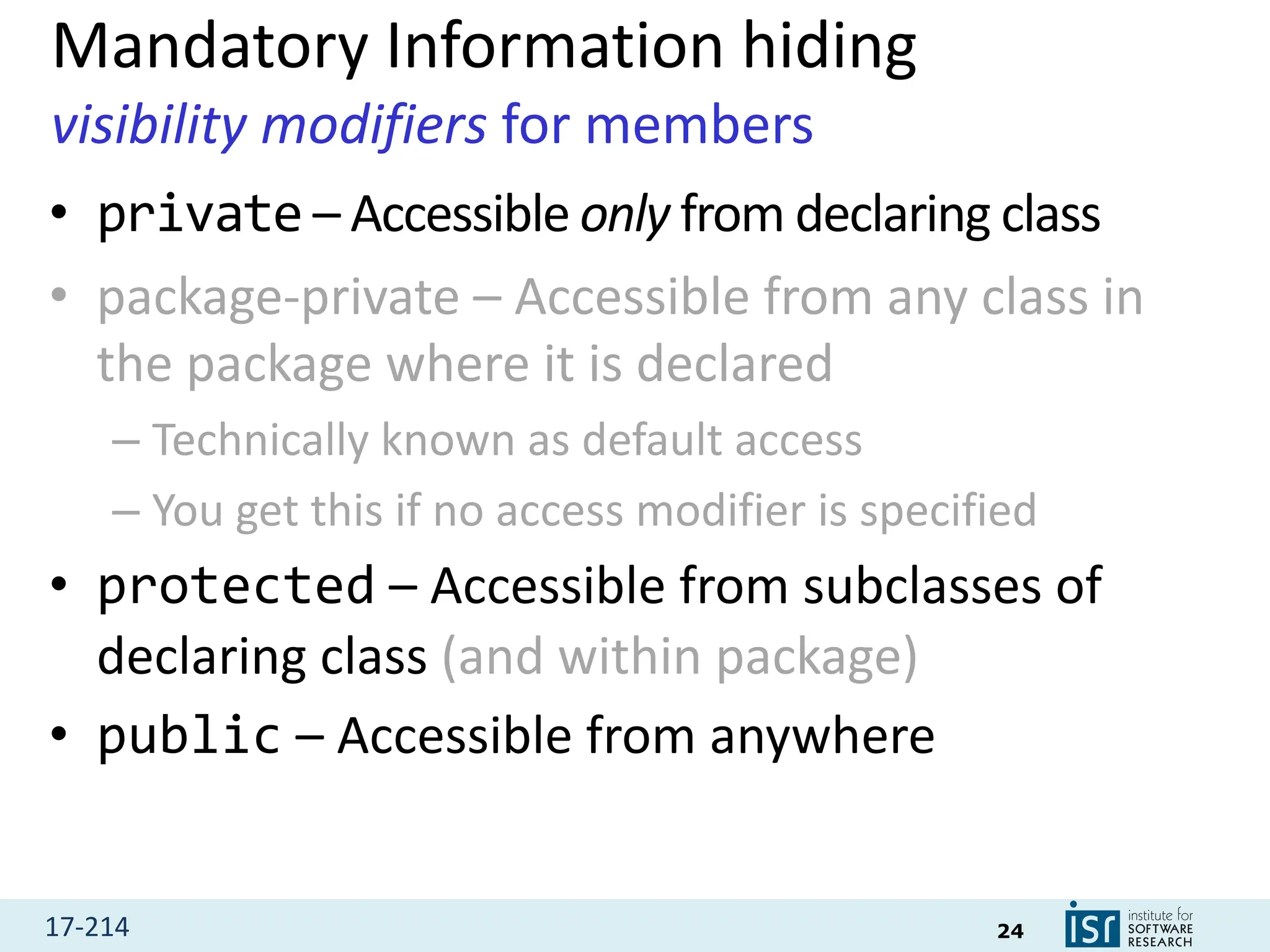 Mandatory Information hiding
visibility modifiers for members

• private – Accessible only from declaring class
• package-private – Accessible from any class in the package where it is declared
– Technically known as default access
– You get this if no access modifier is specified
• protected – Accessible from subclasses of declaring class (and within package)
• public – Accessible from anywhere

17-214
24
isr institute for SOFTWARE RESEARCH